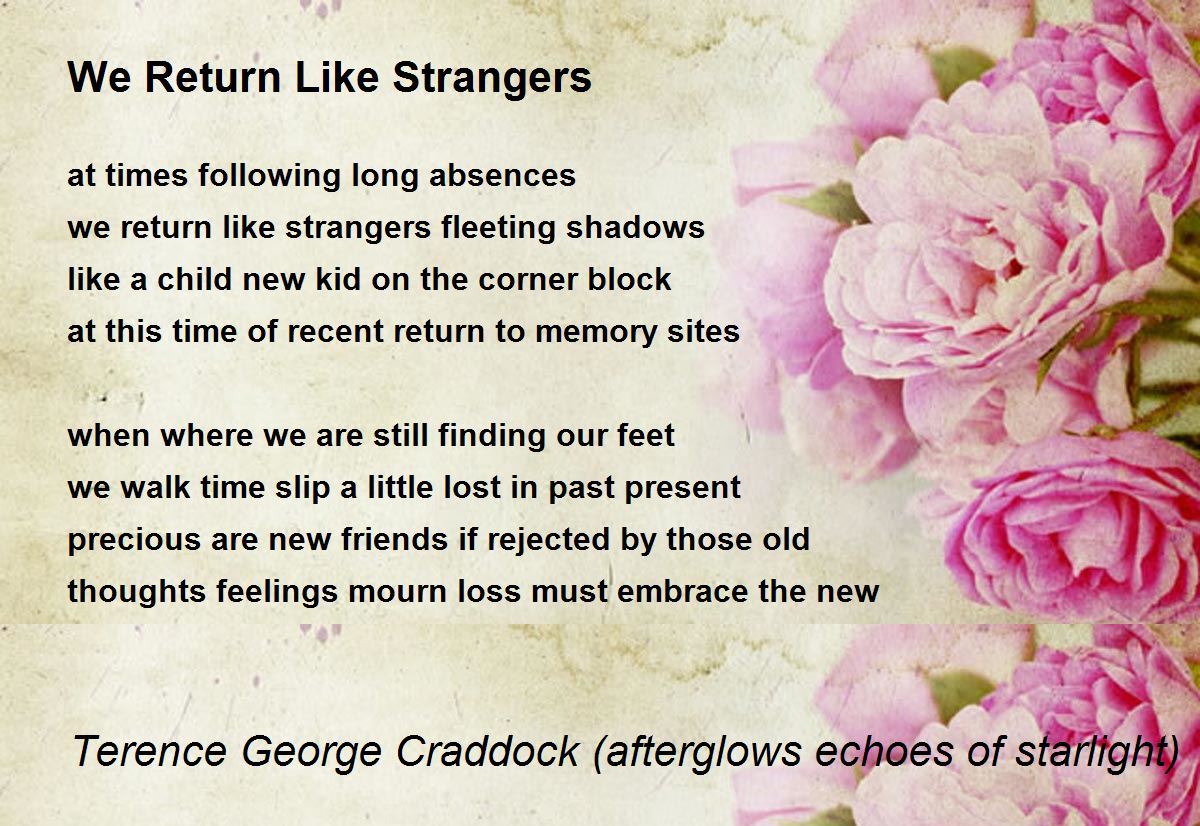 We Return Like Strangers

at times following long absences
we return like strangers fleeting shadows
like a child new kid on the corner block
at this time of recent return to memory sites

when where we are still finding our feet
we walk time slip a little lost in past present
precious are new friends if rejected by those old
thoughts feelings mourn loss must embrace the new

Terence George Craddock (afterglows echoes of starlight)